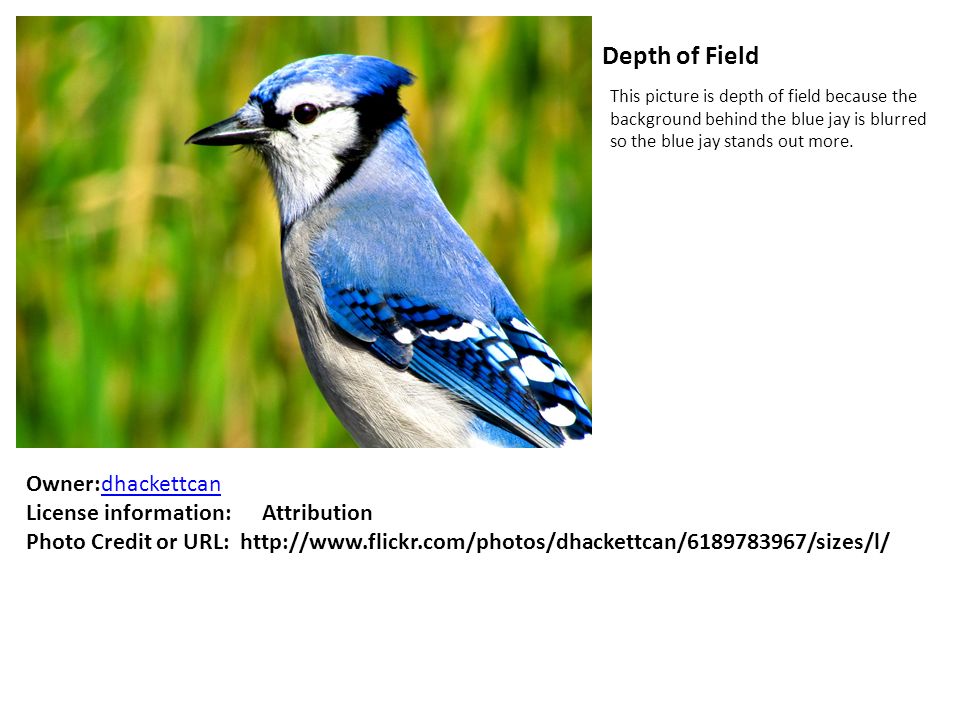 Depth of Field

This picture is depth of field because the background behind the blue jay is blurred so the blue jay stands out more.

Owner:dhackettcan
License information: Attribution
Photo Credit or URL: http://www.flickr.com/photos/dhackettcan/6189783967/sizes/l/